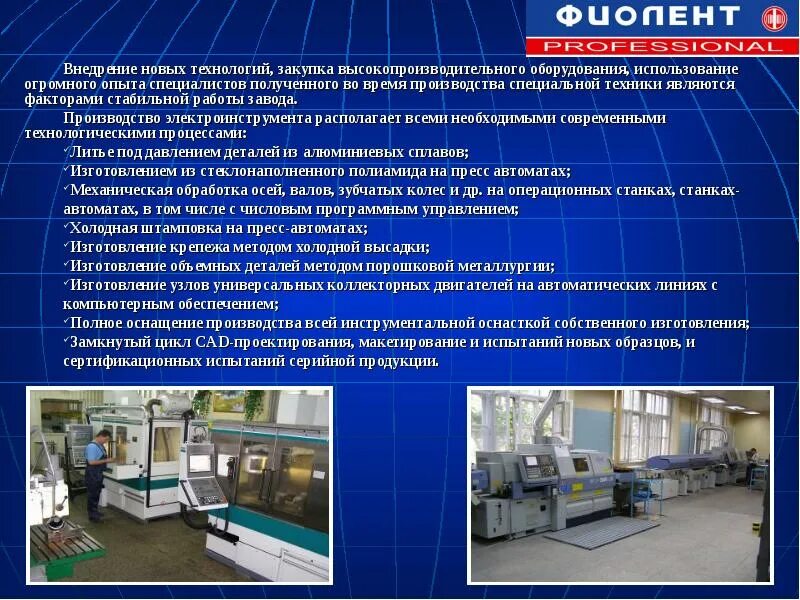 ФИОЛЕНТ
PROFESSIONAL

Внедрение новых технологий, закупка высокопроизводительного оборудования, использование огромного опыта специалистов полученного во время производства специальной техники являются факторами стабильной работы завода.

Производство электроинструмента располагает всеми необходимыми современными технологическими процессами:

✓Литье под давлением деталей из алюминиевых сплавов;
✓Изготовлением из стеклонаполненного полиамида на пресс автоматах;
✓Механическая обработка осей, валов, зубчатых колес и др. на операционных станках, станках-автоматах, в том числе с числовым программным управлением;
✓Холодная штамповка на пресс-автоматах;
✓Изготовление крепежа методом холодной высадки;
✓Изготовление объемных деталей методом порошковой металлургии;
✓Изготовление узлов универсальных коллекторных двигателей на автоматических линиях с компьютерным обеспечением;
✓Полное оснащение производства всей инструментальной оснасткой собственного изготовления;
✓Замкнутый цикл CAD-проектирования, макетирование и испытаний новых образцов, и сертификационных испытаний серийной продукции.